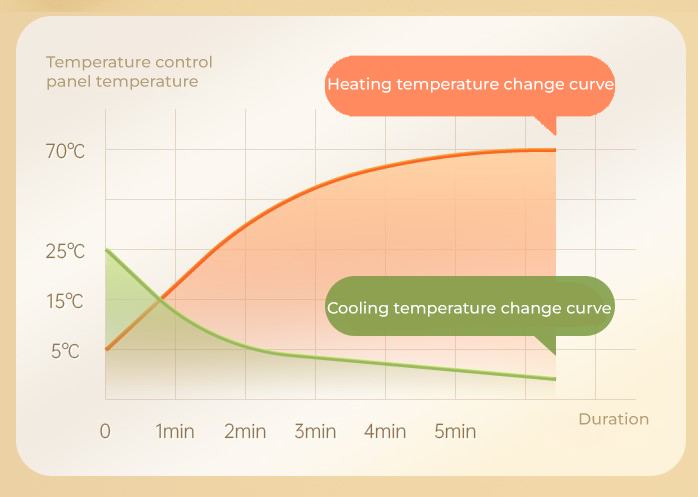 Temperature control panel temperature

Heating temperature change curve

70℃

25℃

15℃

5℃

Cooling temperature change curve

0 1min 2min 3min 4min 5min

Duration